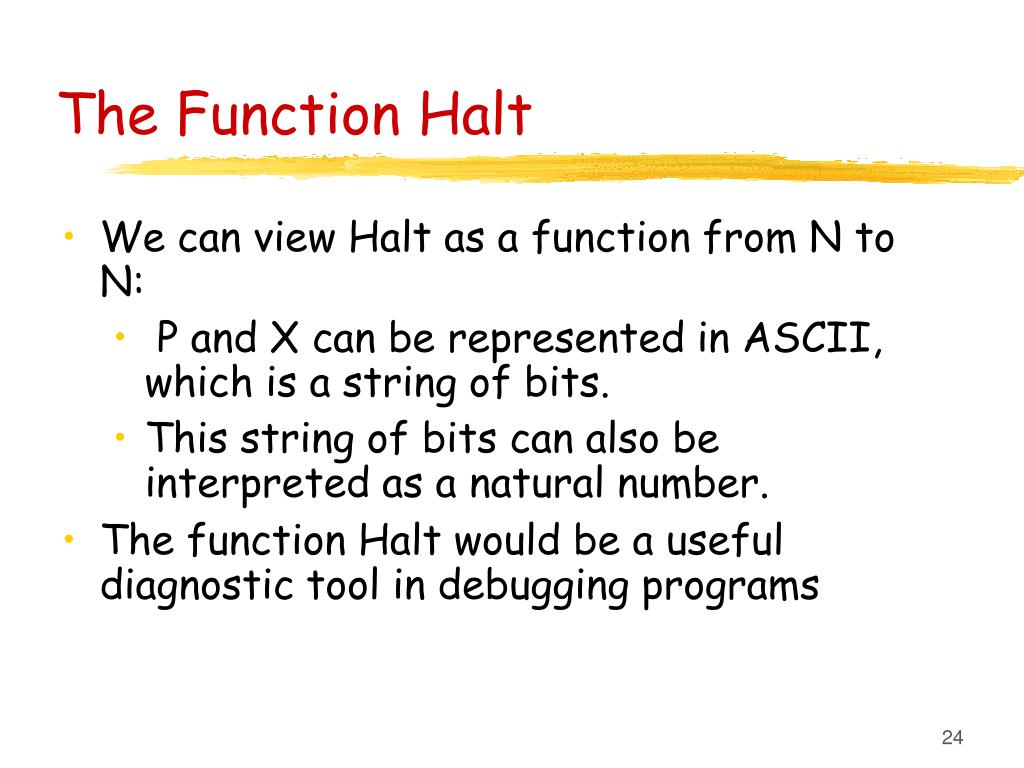 The Function Halt

• We can view Halt as a function from N to N:
  • P and X can be represented in ASCII, which is a string of bits.
  • This string of bits can also be interpreted as a natural number.
• The function Halt would be a useful diagnostic tool in debugging programs

24